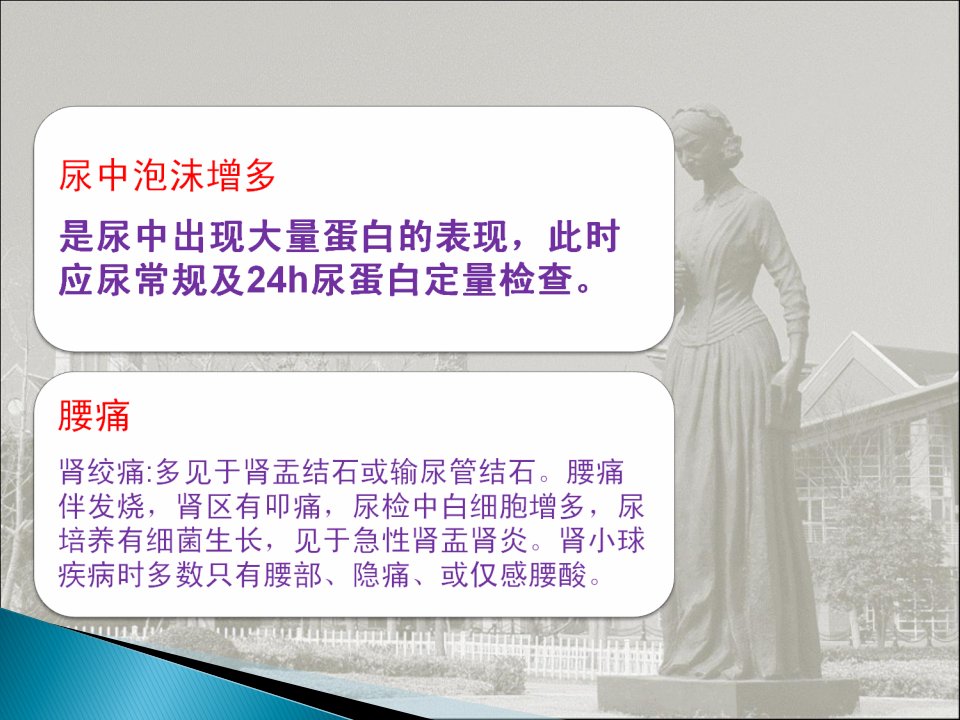 尿中泡沫增多

是尿中出现大量蛋白的表现，此时应尿常规及24h尿蛋白定量检查。

腰痛

肾绞痛:多见于肾盂结石或输尿管结石。腰痛伴发烧，肾区有叩痛，尿检中白细胞增多，尿培养有细菌生长，见于急性肾盂肾炎。肾小球疾病时多数只有腰部、隐痛、或仅感腰酸。